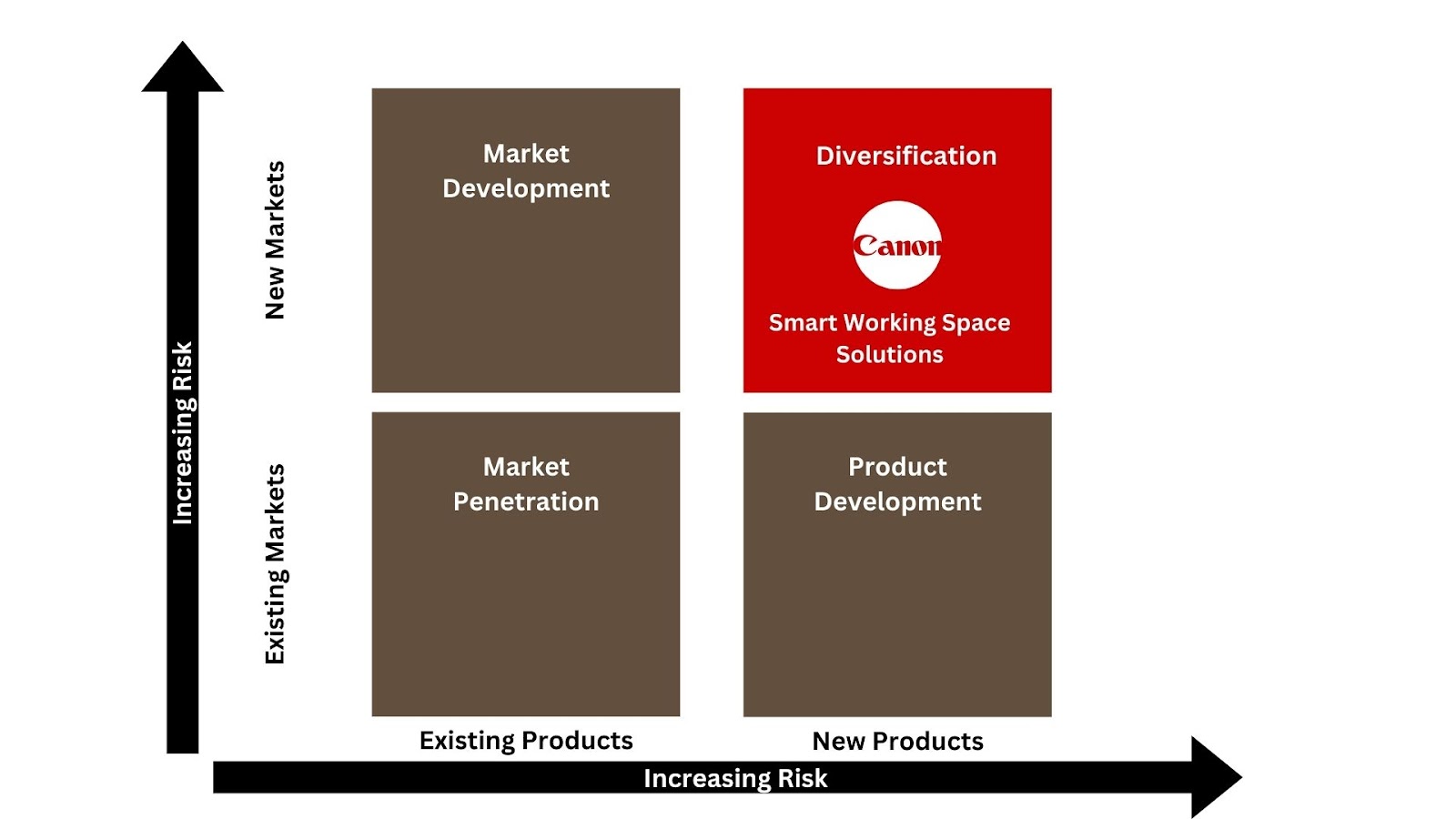 Increasing Risk

New Markets

Existing Markets

Market Development

Diversification

Canon

Smart Working Space Solutions

Market Penetration

Product Development

Existing Products

New Products

Increasing Risk